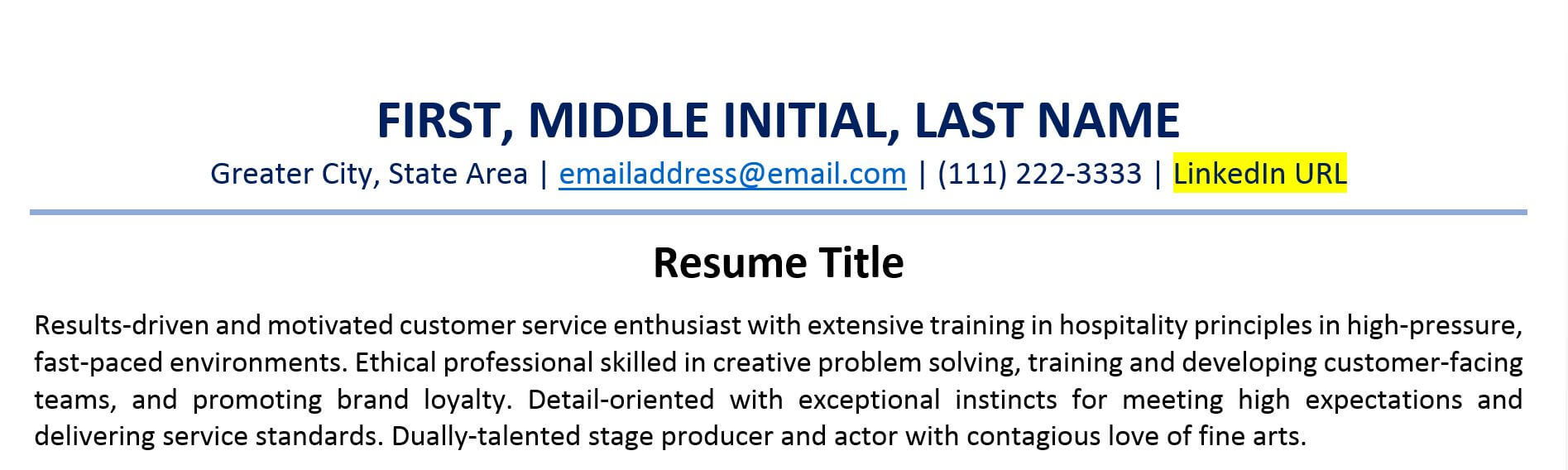 FIRST, MIDDLE INITIAL, LAST NAME
Greater City, State Area | emailaddress@email.com | (111) 222-3333 | LinkedIn URL

Resume Title

Results-driven and motivated customer service enthusiast with extensive training in hospitality principles in high-pressure, fast-paced environments. Ethical professional skilled in creative problem solving, training and developing customer-facing teams, and promoting brand loyalty. Detail-oriented with exceptional instincts for meeting high expectations and delivering service standards. Dually-talented stage producer and actor with contagious love of fine arts.